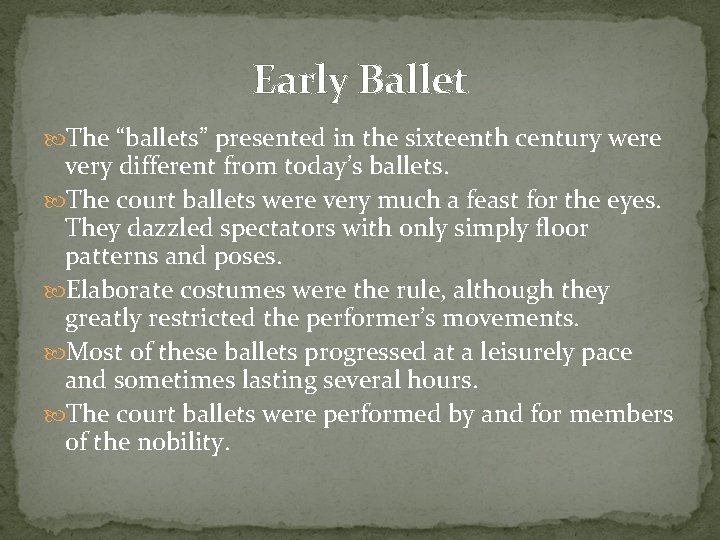 Early Ballet

The “ballets” presented in the sixteenth century were very different from today’s ballets.

The court ballets were very much a feast for the eyes. They dazzled spectators with only simply floor patterns and poses.

Elaborate costumes were the rule, although they greatly restricted the performer’s movements.

Most of these ballets progressed at a leisurely pace and sometimes lasting several hours.

The court ballets were performed by and for members of the nobility.